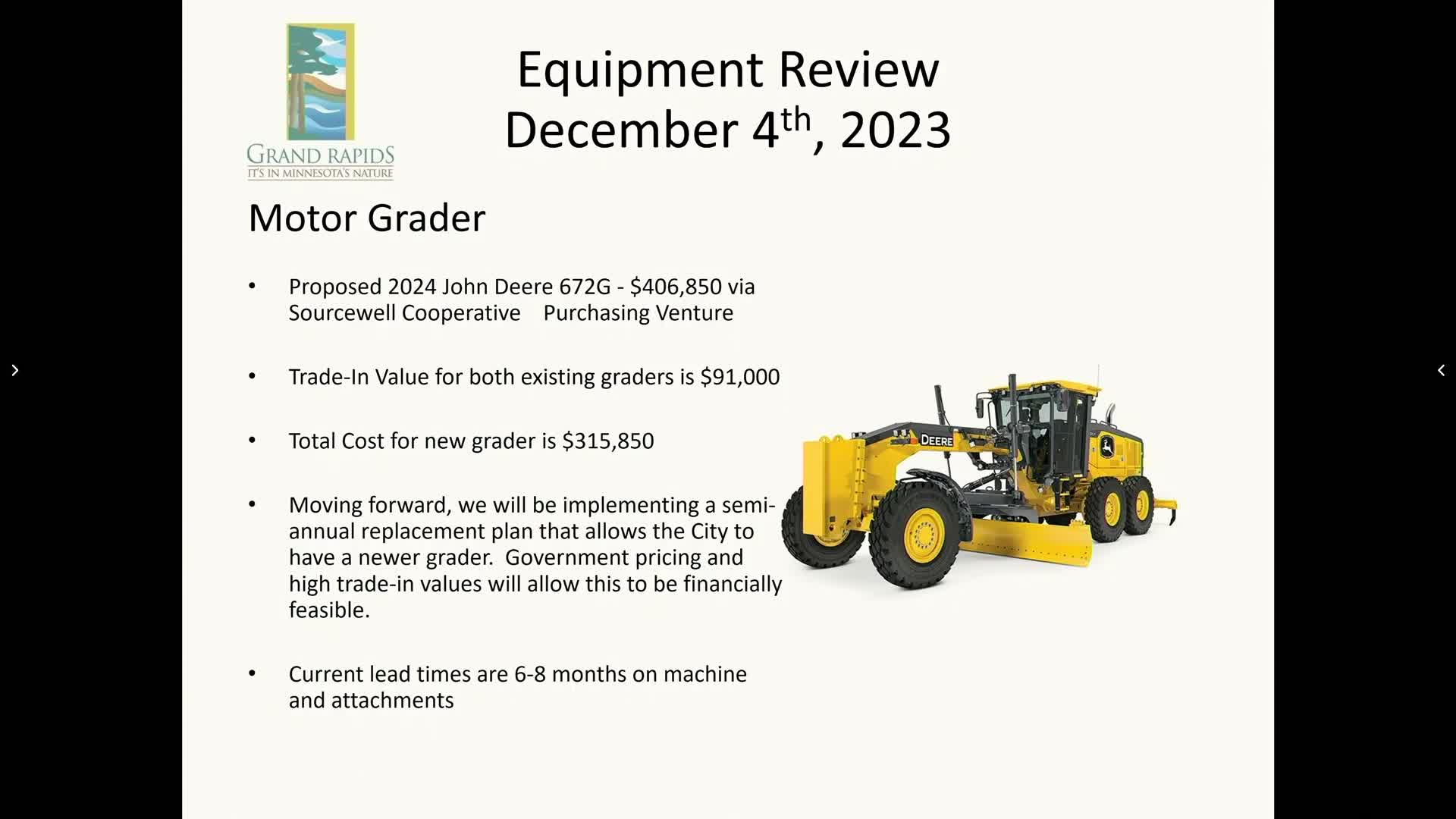 GRAND RAPIDS
IT'S IN MINNESOTA'S NATURE

Equipment Review
December 4$^{th}$, 2023

Motor Grader

• Proposed 2024 John Deere 672G - \$406,850 via Sourcewell Cooperative Purchasing Venture

• Trade-In Value for both existing graders is \$91,000

• Total Cost for new grader is \$315,850

• Moving forward, we will be implementing a semi-annual replacement plan that allows the City to have a newer grader. Government pricing and high trade-in values will allow this to be financially feasible.

• Current lead times are 6-8 months on machine and attachments

DEERE